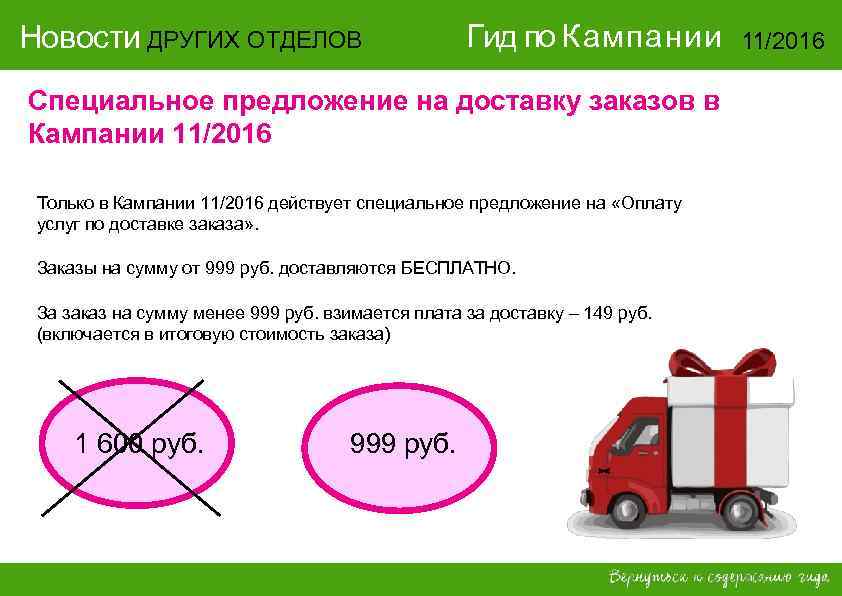 Новости ДРУГИХ ОТДЕЛОВ

Гид по Кампании 11/2016

Специальное предложение на доставку заказов в Кампании 11/2016

Только в Кампании 11/2016 действует специальное предложение на «Оплату услуг по доставке заказа».

Заказы на сумму от 999 руб. доставляются БЕСПЛАТНО.

За заказ на сумму менее 999 руб. взимается плата за доставку – 149 руб. (включается в итоговую стоимость заказа)

1 600 руб.

999 руб.

Вернуться к содержанию гида